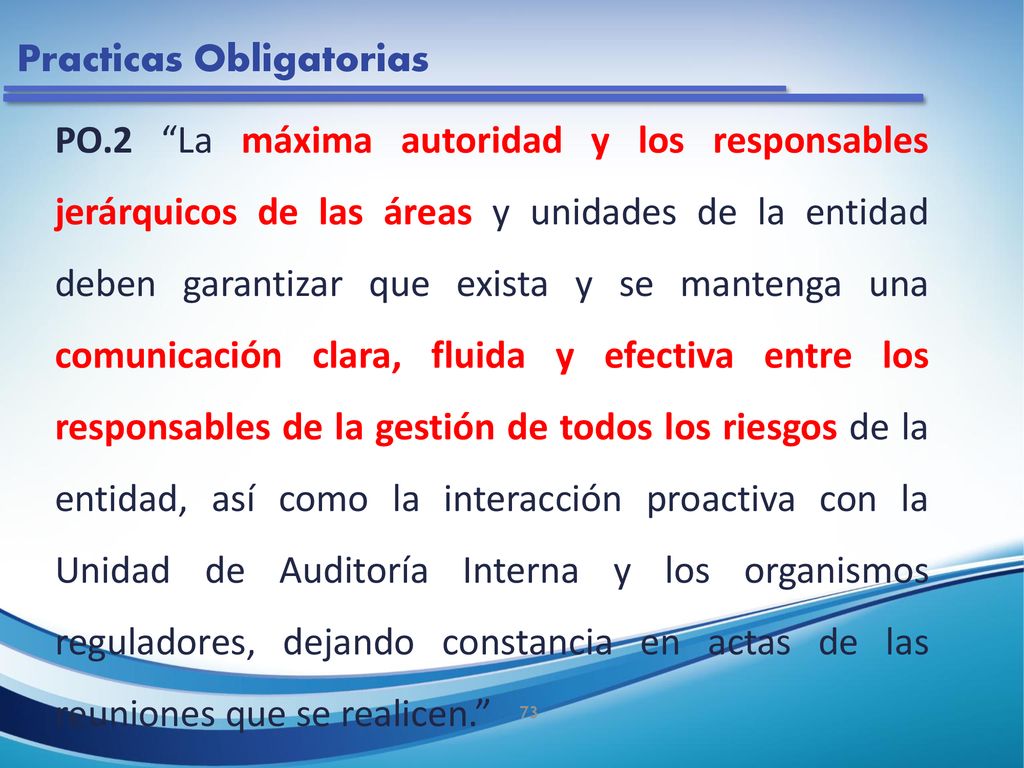 Practicas Obligatorias

PO.2 “La máxima autoridad y los responsables jerárquicos de las áreas y unidades de la entidad deben garantizar que exista y se mantenga una comunicación clara, fluida y efectiva entre los responsables de la gestión de todos los riesgos de la entidad, así como la interacción proactiva con la Unidad de Auditoría Interna y los organismos reguladores, dejando constancia en actas de las reuniones que se realicen.”

73